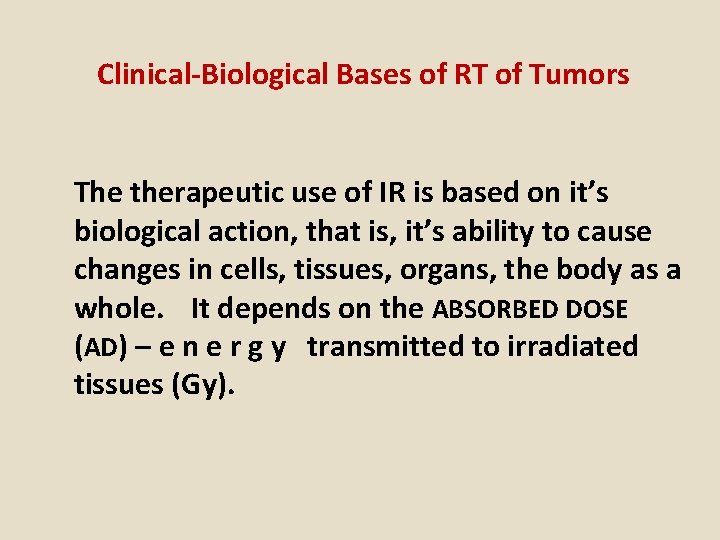 Clinical-Biological Bases of RT of Tumors

The therapeutic use of IR is based on it’s biological action, that is, it’s ability to cause changes in cells, tissues, organs, the body as a whole. It depends on the ABSORBED DOSE (AD) – e n e r g y transmitted to irradiated tissues (Gy).